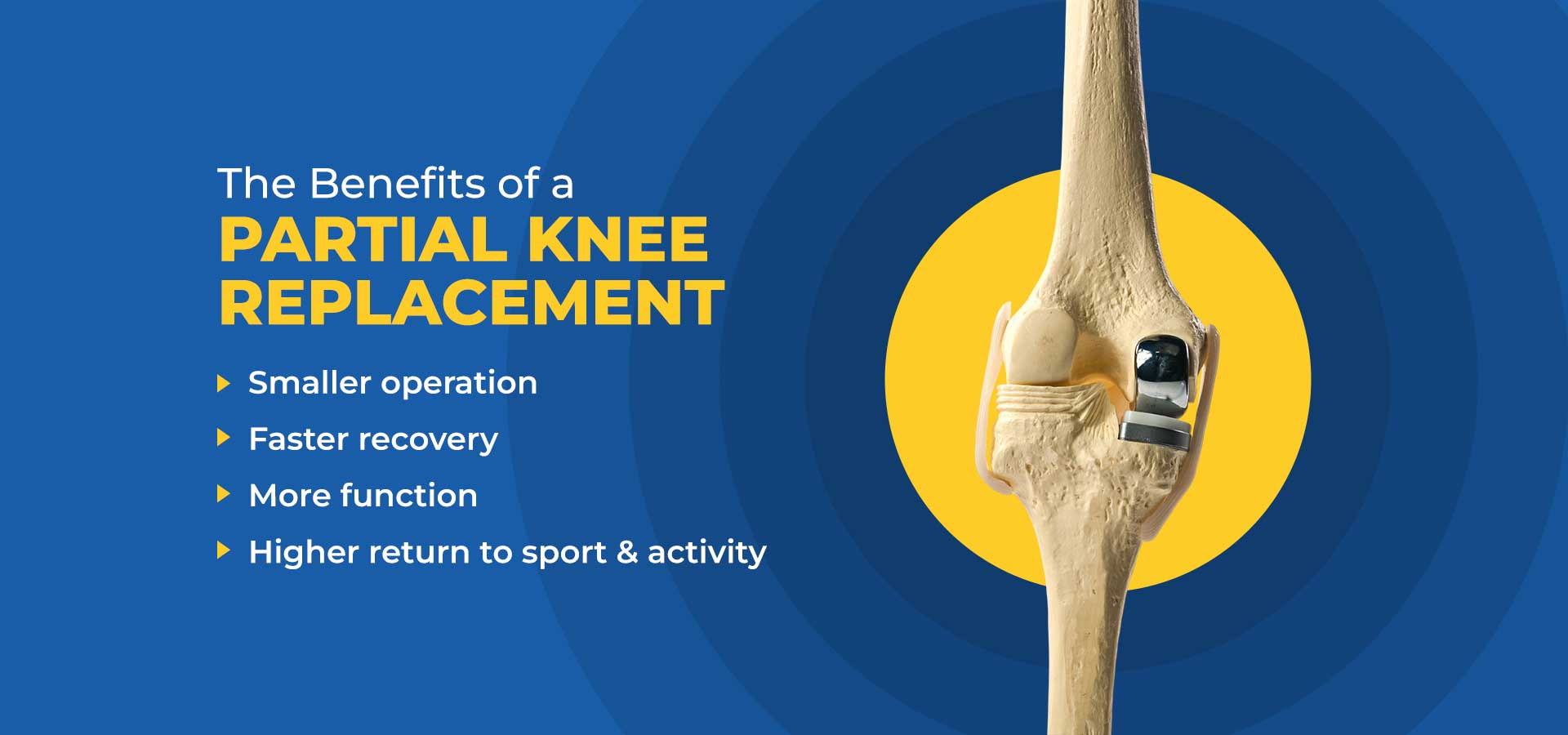 The Benefits of a
PARTIAL KNEE REPLACEMENT

Smaller operation

Faster recovery

More function

Higher return to sport & activity